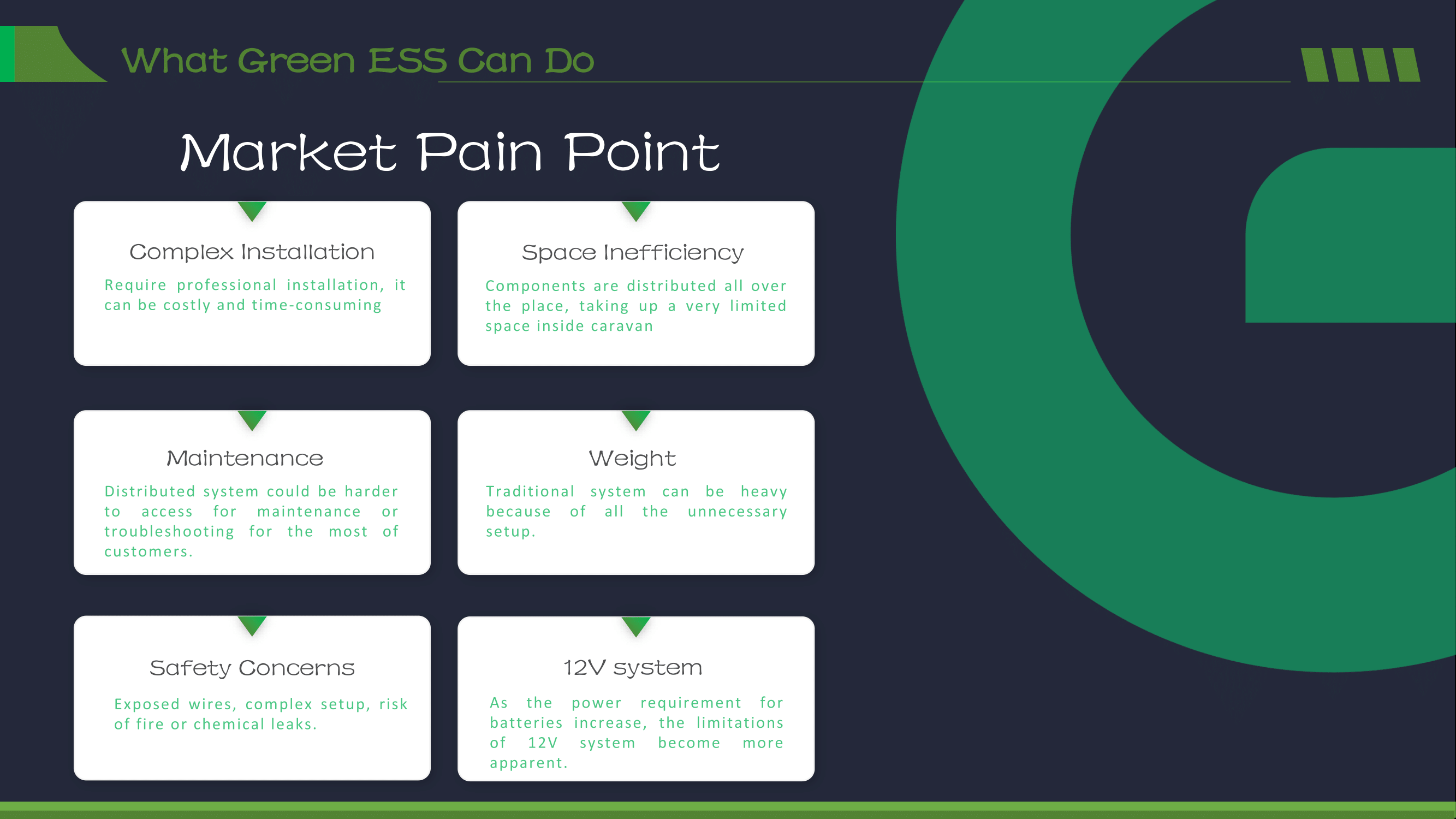 What Green ESS Can Do

Market Pain Point

Complex Installation

Require professional installation, it can be costly and time-consuming

Space Inefficiency

Components are distributed all over the place, taking up a very limited space inside caravan

Maintenance

Distributed system could be harder to access for maintenance or troubleshooting for the most of customers.

Weight

Traditional system can be heavy because of all the unnecessary setup.

Safety Concerns

Exposed wires, complex setup, risk of fire or chemical leaks.

12V system

As the power requirement for batteries increase, the limitations of 12V system become more apparent.